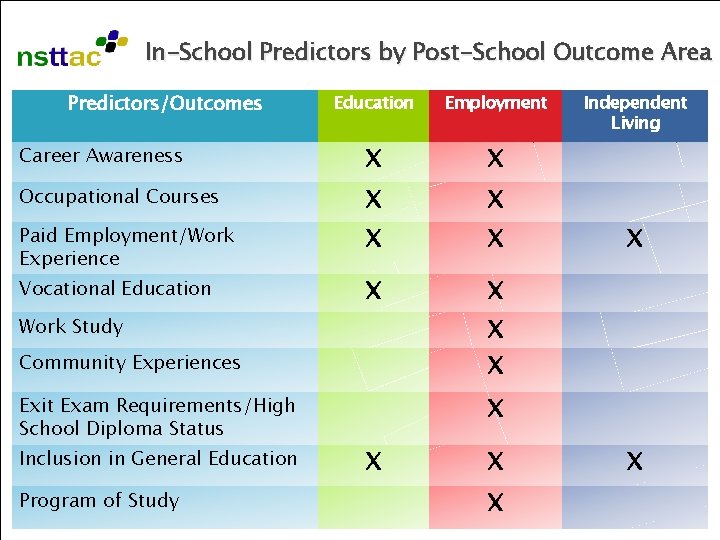 nsttac

In-School Predictors by Post-School Outcome Area

| Predictors/Outcomes | Education | Employment | Independent Living |
|---|---|---|---|
| Career Awareness | X | X | |
| Occupational Courses | X | X | |
| Paid Employment/Work Experience | X | X | X |
| Vocational Education | X | X | |
| Work Study | | X | |
| Community Experiences | | X | |
| Exit Exam Requirements/High School Diploma Status | | X | |
| Inclusion in General Education | X | X | X |
| Program of Study | | X | |